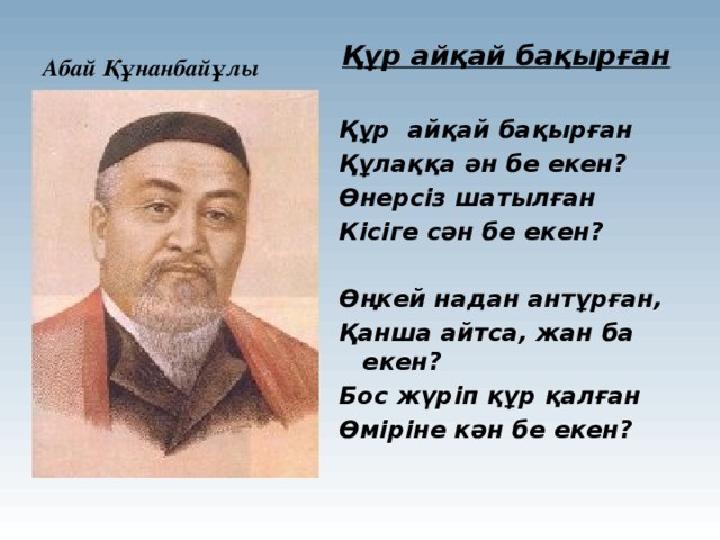 Абай Құнанбайұлы

Құр айқай бақырған

Құр айқай бақырған
Құлаққа ән бе екен?
Өнерсіз шатылған
Кісіге сән бе екен?

Өңкей надан антұрған,
Қанша айтса, жан ба екен?
Бос жүріп құр қалған
Өміріне кән бе екен?